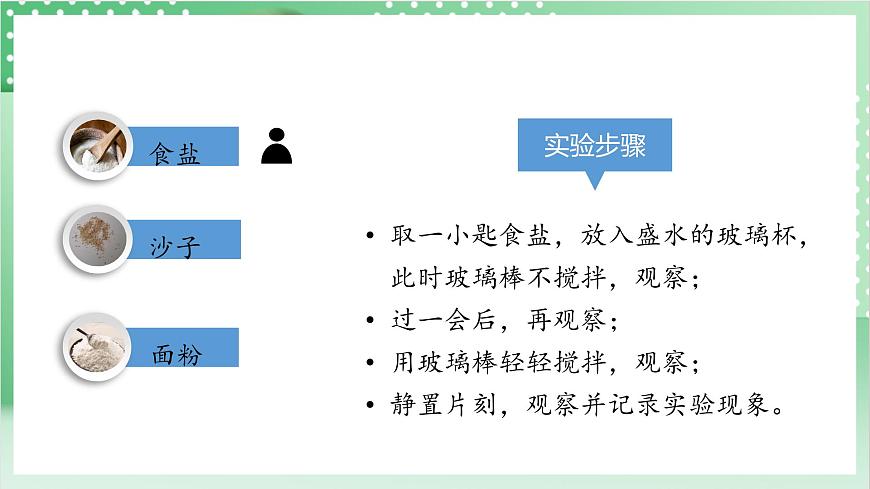 食盐

沙子

面粉

实验步骤

• 取一小匙食盐，放入盛水的玻璃杯，此时玻璃棒不搅拌，观察；
• 过一会后，再观察；
• 用玻璃棒轻轻搅拌，观察；
• 静置片刻，观察并记录实验现象。